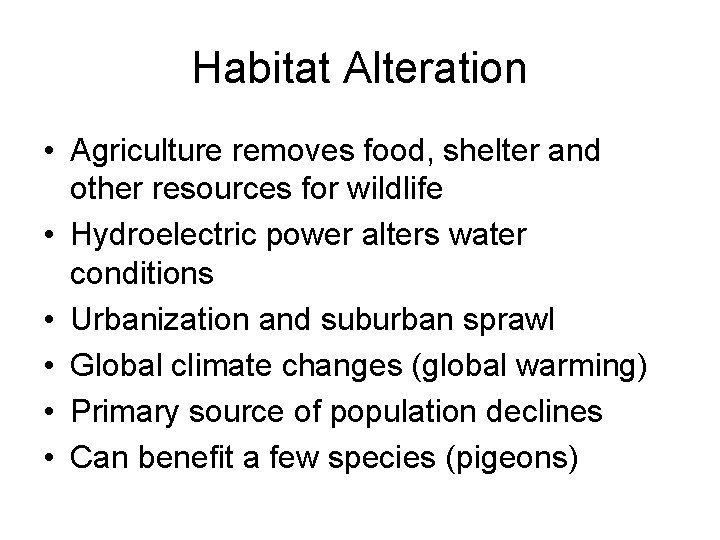 Habitat Alteration

• Agriculture removes food, shelter and other resources for wildlife
• Hydroelectric power alters water conditions
• Urbanization and suburban sprawl
• Global climate changes (global warming)
• Primary source of population declines
• Can benefit a few species (pigeons)